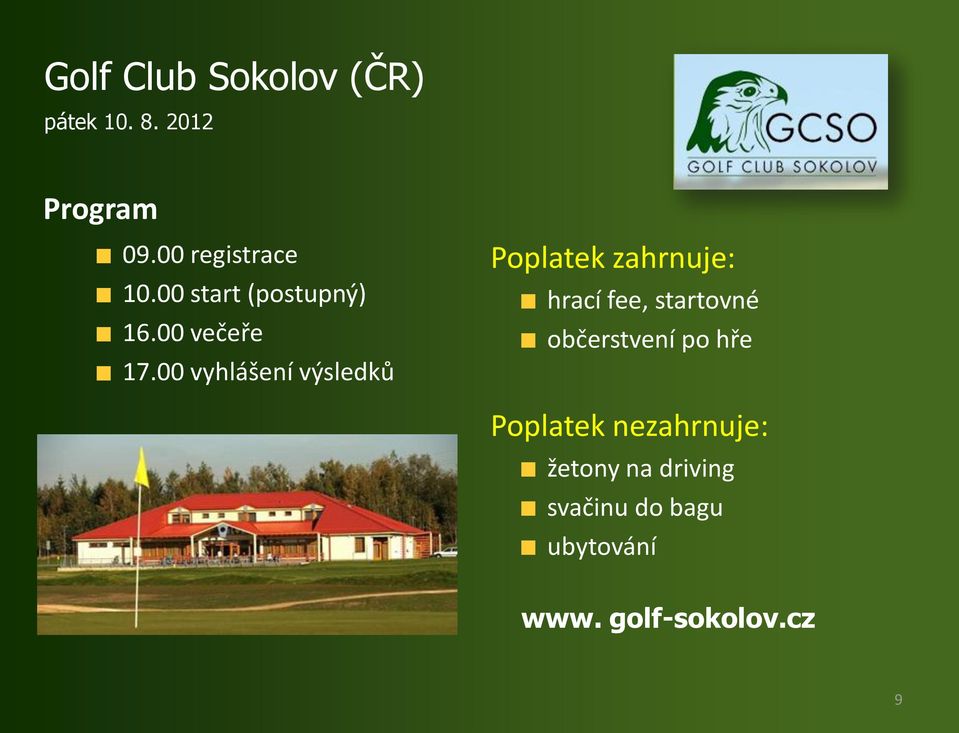 Golf Club Sokolov (ČR)
pátek 10. 8. 2012

GCSO
GOLF CLUB SOKOLOV

Program
09.00 registrace
10.00 start (postupný)
16.00 večeře
17.00 vyhlášení výsledků

Poplatek zahrnuje:
hrací fee, startovné
občerstvení po hře

Poplatek nezahrnuje:
žetony na driving
svačinu do bagu
ubytování

www. golf-sokolov.cz

9